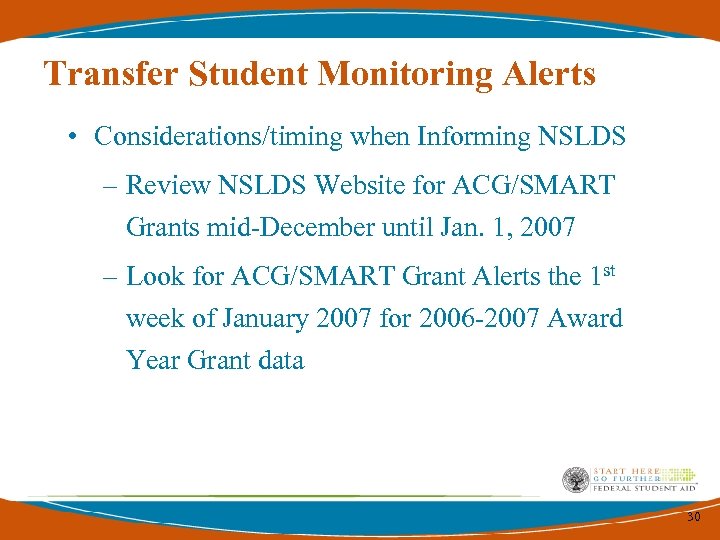 Transfer Student Monitoring Alerts

• Considerations/timing when Informing NSLDS

– Review NSLDS Website for ACG/SMART Grants mid-December until Jan. 1, 2007

– Look for ACG/SMART Grant Alerts the 1$^{st}$ week of January 2007 for 2006-2007 Award Year Grant data

START HERE
GO FURTHER
FEDERAL STUDENT AID

30